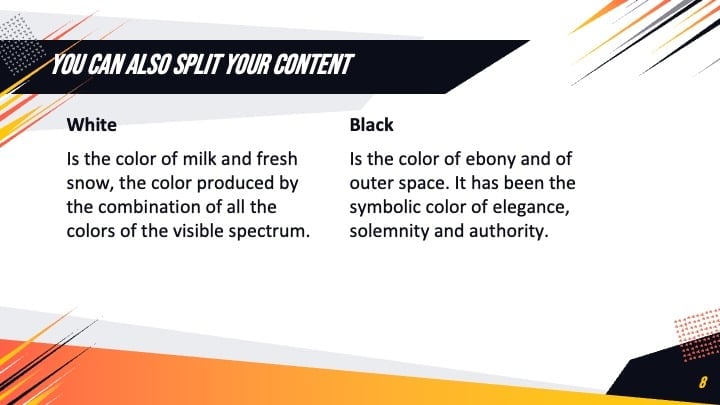 YOU CAN ALSO SPLIT YOUR CONTENT

White

Is the color of milk and fresh snow, the color produced by the combination of all the colors of the visible spectrum.

Black

Is the color of ebony and of outer space. It has been the symbolic color of elegance, solemnity and authority.

8